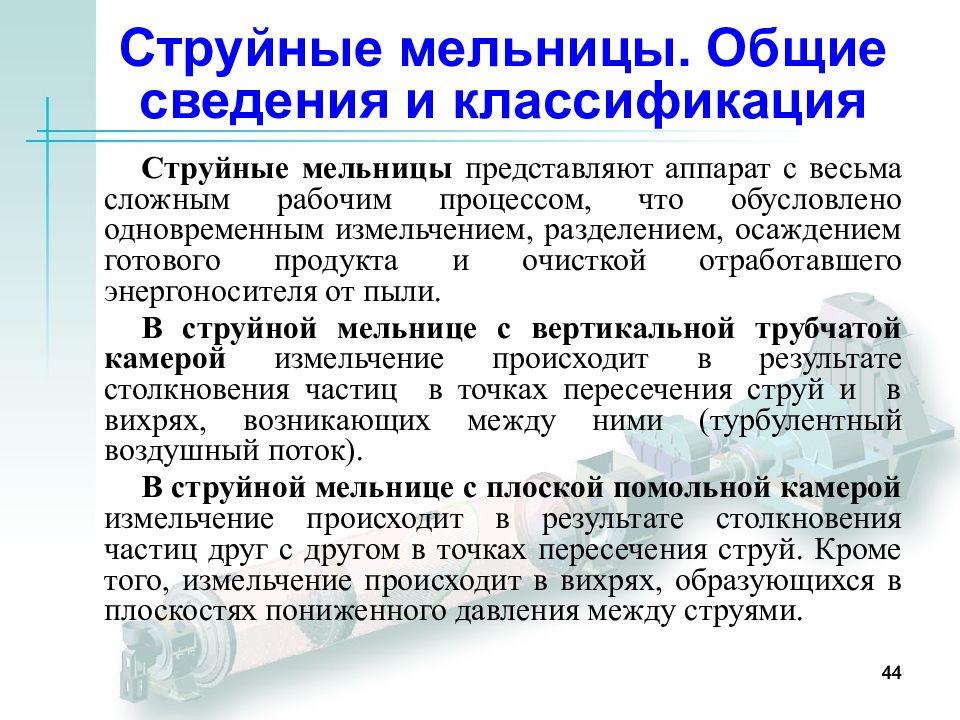 Струйные мельницы. Общие сведения и классификация

Струйные мельницы представляют аппарат с весьма сложным рабочим процессом, что обусловлено одновременным измельчением, разделением, осаждением готового продукта и очисткой отработавшего энергоносителя от пыли.

В струйной мельнице с вертикальной трубчатой камерой измельчение происходит в результате столкновения частиц в точках пересечения струй и в вихрях, возникающих между ними (турбулентный воздушный поток).

В струйной мельнице с плоской помольной камерой измельчение происходит в результате столкновения частиц друг с другом в точках пересечения струй. Кроме того, измельчение происходит в вихрях, образующихся в плоскостях пониженного давления между струями.

44